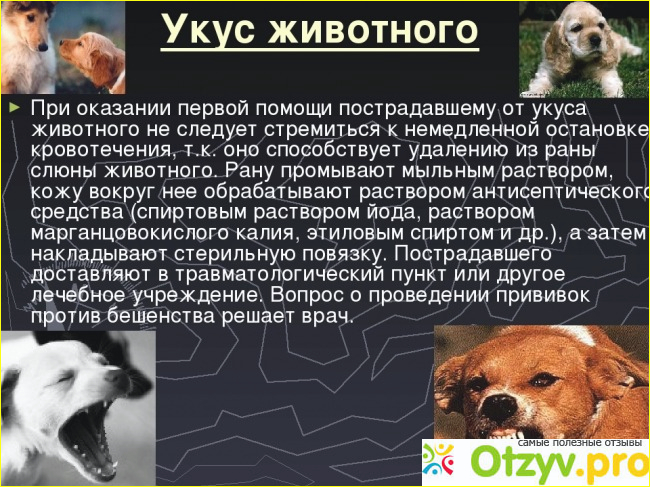 Укус животного

При оказании первой помощи пострадавшему от укуса животного не следует стремиться к немедленной остановке кровотечения, т.к. оно способствует удалению из раны слюны животного. Рану промывают мыльным раствором, кожу вокруг нее обрабатывают раствором антисептического средства (спиртовым раствором йода, раствором марганцовокислого калия, этиловым спиртом и др.), а затем накладывают стерильную повязку. Пострадавшего доставляют в травматологический пункт или другое лечебное учреждение. Вопрос о проведении прививок против бешенства решает врач.

самые полезные отзывы
Otzyv.pro